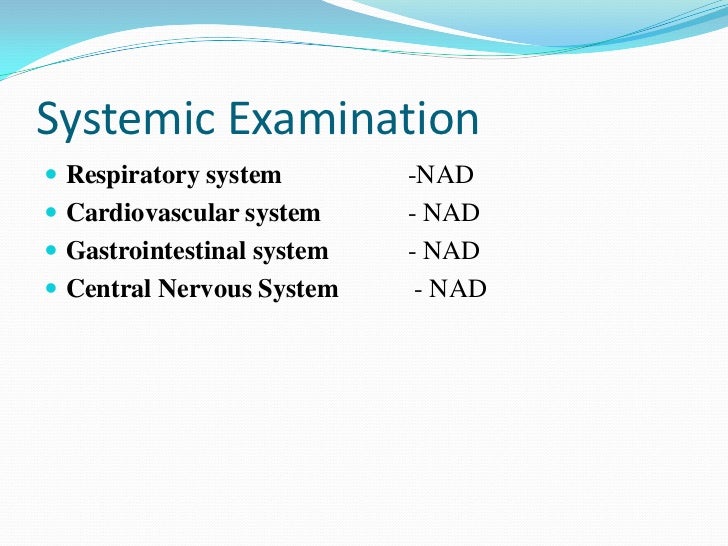 Systemic Examination

- Respiratory system -NAD
- Cardiovascular system - NAD
- Gastrointestinal system - NAD
- Central Nervous System - NAD